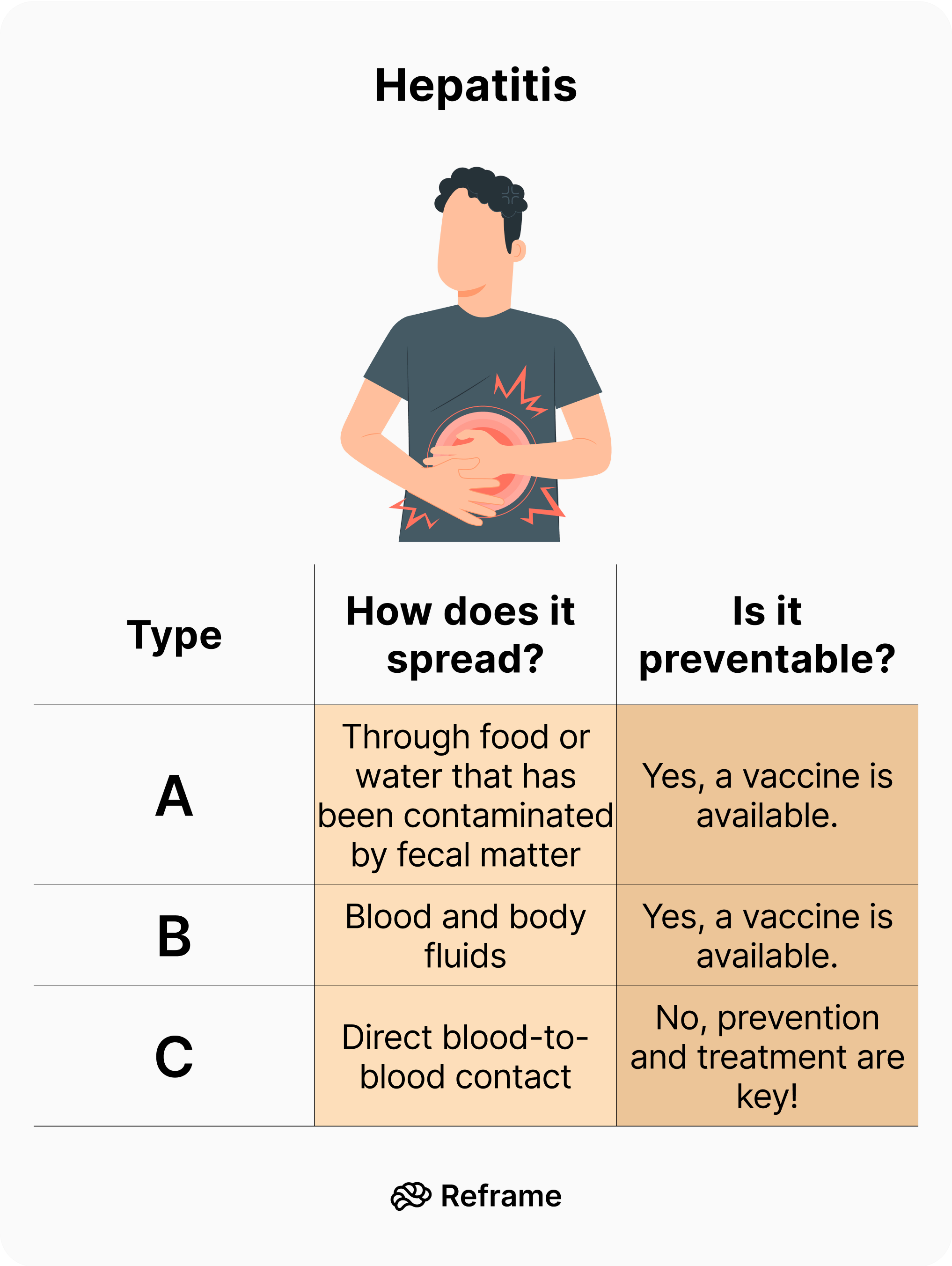 Hepatitis

| Type | How does it spread? | Is it preventable? |
|---|---|---|
| A | Through food or water that has been contaminated by fecal matter | Yes, a vaccine is available. |
| B | Blood and body fluids | Yes, a vaccine is available. |
| C | Direct blood-to-blood contact | No, prevention and treatment are key! |

Reframe